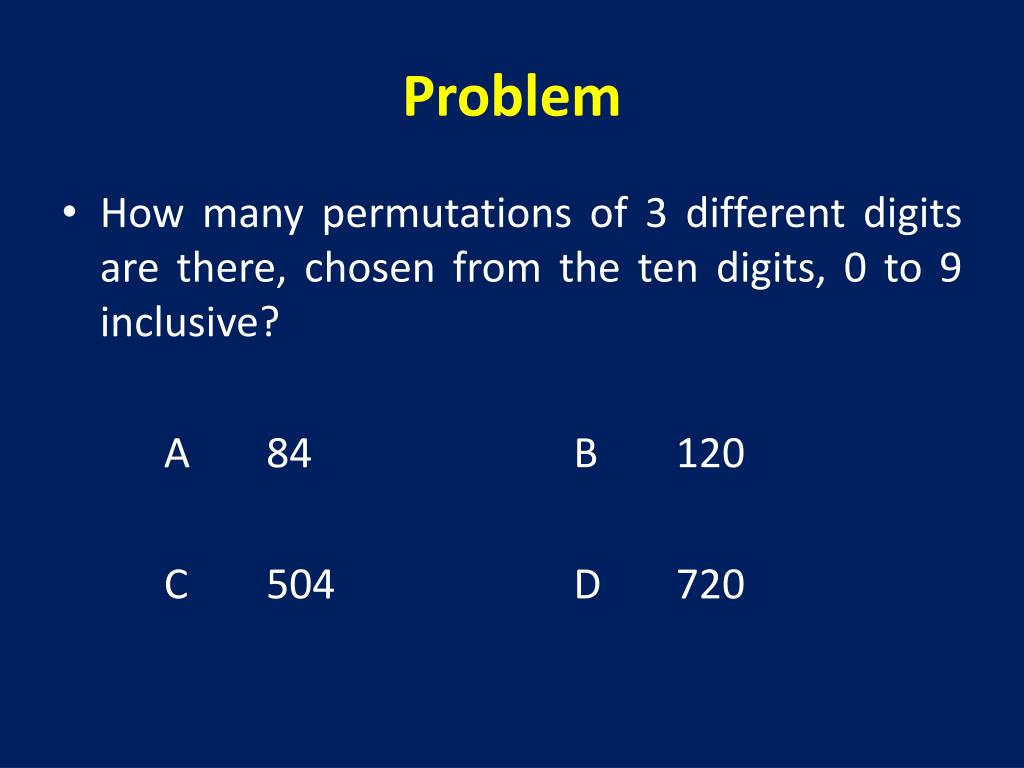 Problem

• How many permutations of 3 different digits are there, chosen from the ten digits, 0 to 9 inclusive?

A 84

B 120

C 504

D 720